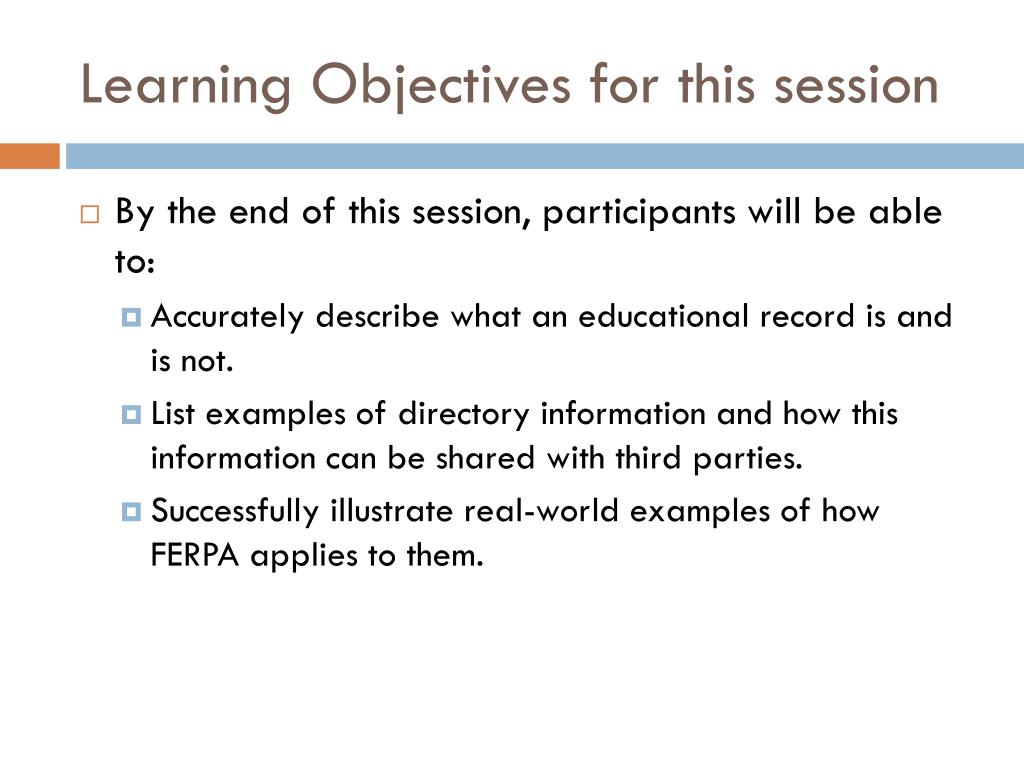 Learning Objectives for this session

By the end of this session, participants will be able to:

Accurately describe what an educational record is and is not.

List examples of directory information and how this information can be shared with third parties.

Successfully illustrate real-world examples of how FERPA applies to them.